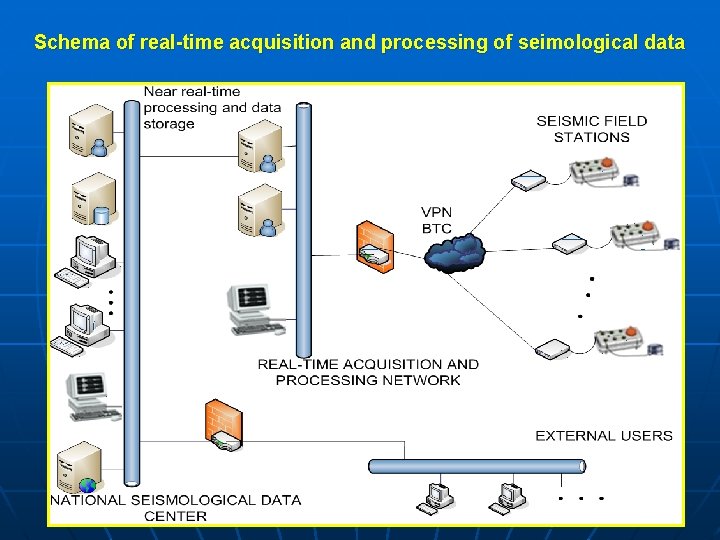 Schema of real-time acquisition and processing of seimological data

Near real-time processing and data storage

SEISMIC FIELD STATIONS

VPN BTC

REAL-TIME ACQUISITION AND PROCESSING NETWORK

EXTERNAL USERS

NATIONAL SEISMOLOGICAL DATA CENTER